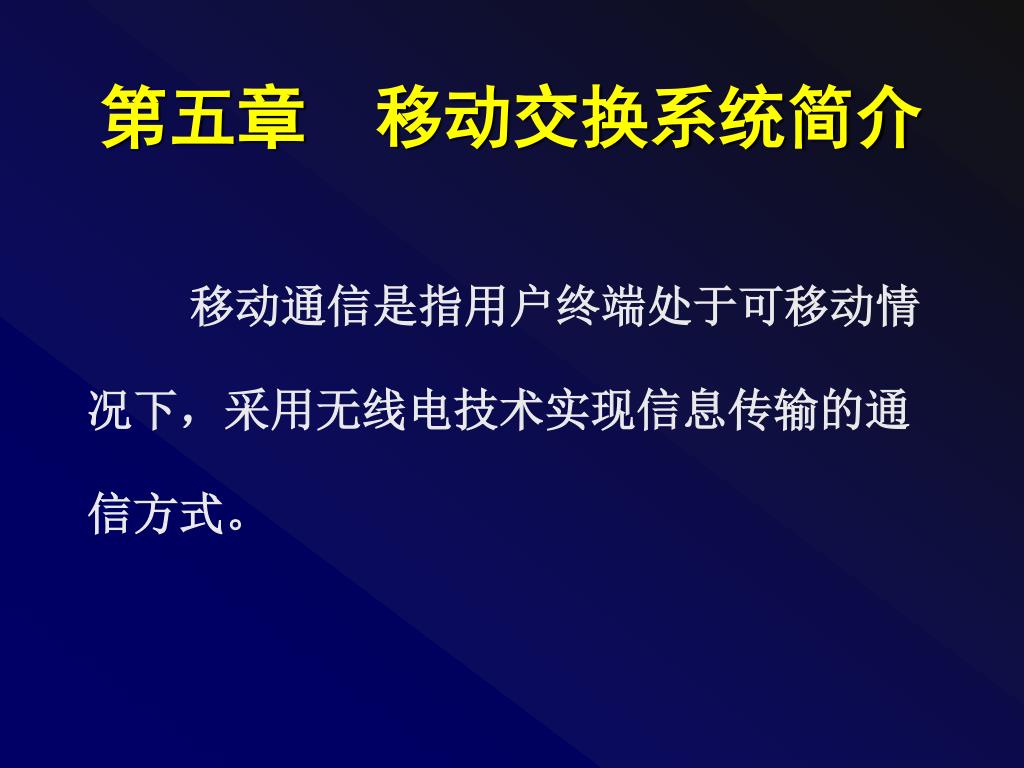 第五章　移动交换系统简介

移动通信是指用户终端处于可移动情况下，采用无线电技术实现信息传输的通信方式。